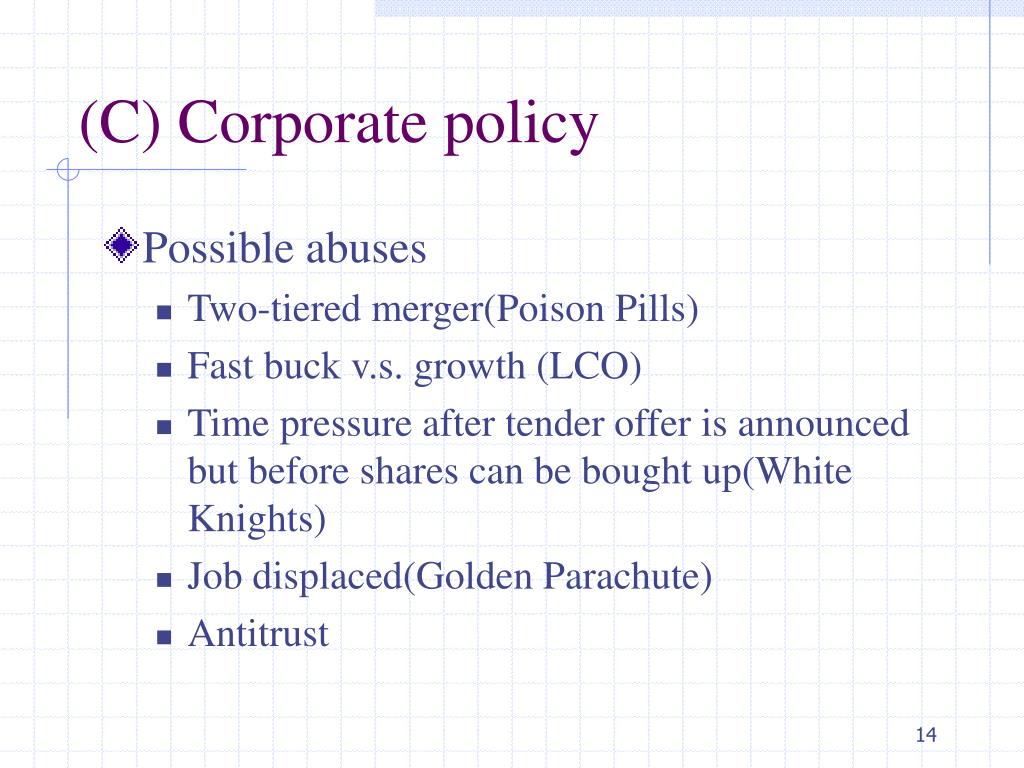 (C) Corporate policy

Possible abuses

- Two-tiered merger(Poison Pills)
- Fast buck v.s. growth (LCO)
- Time pressure after tender offer is announced but before shares can be bought up(White Knights)
- Job displaced(Golden Parachute)
- Antitrust

14